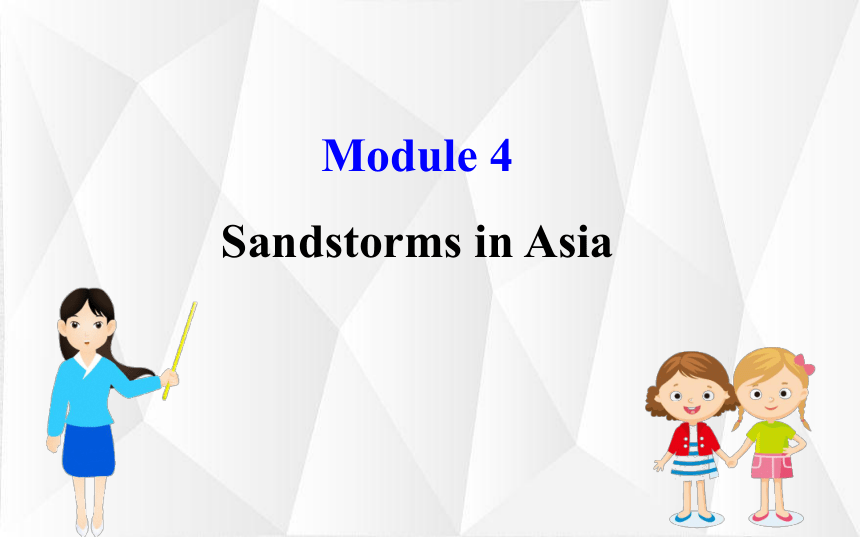 Module 4

Sandstorms in Asia